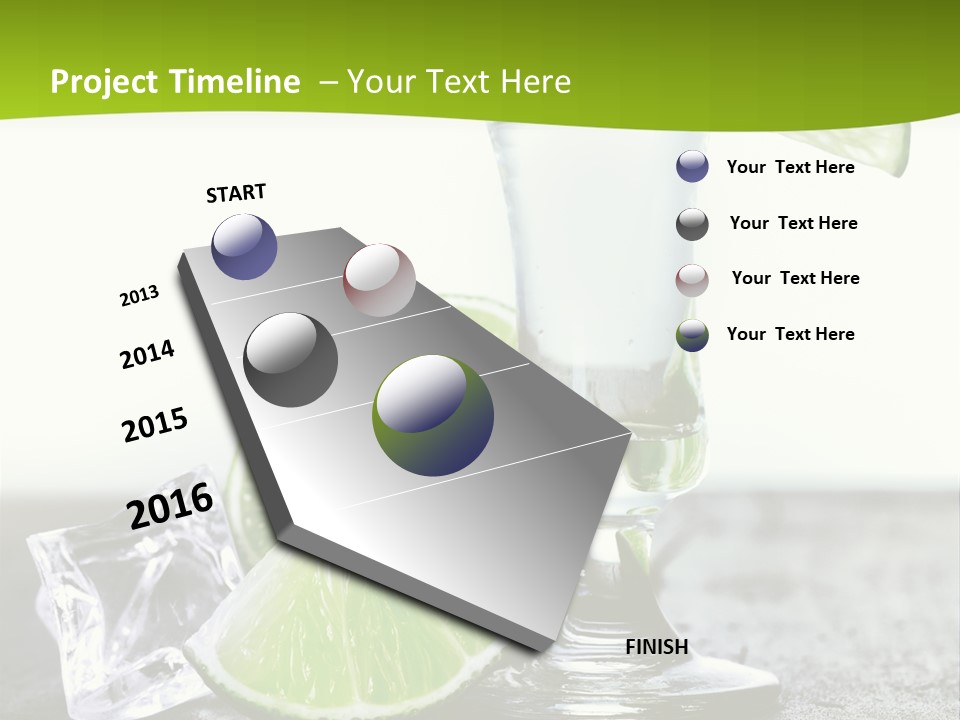 Project Timeline – Your Text Here

START

2013

2014

2015

2016

FINISH

Your Text Here

Your Text Here

Your Text Here

Your Text Here